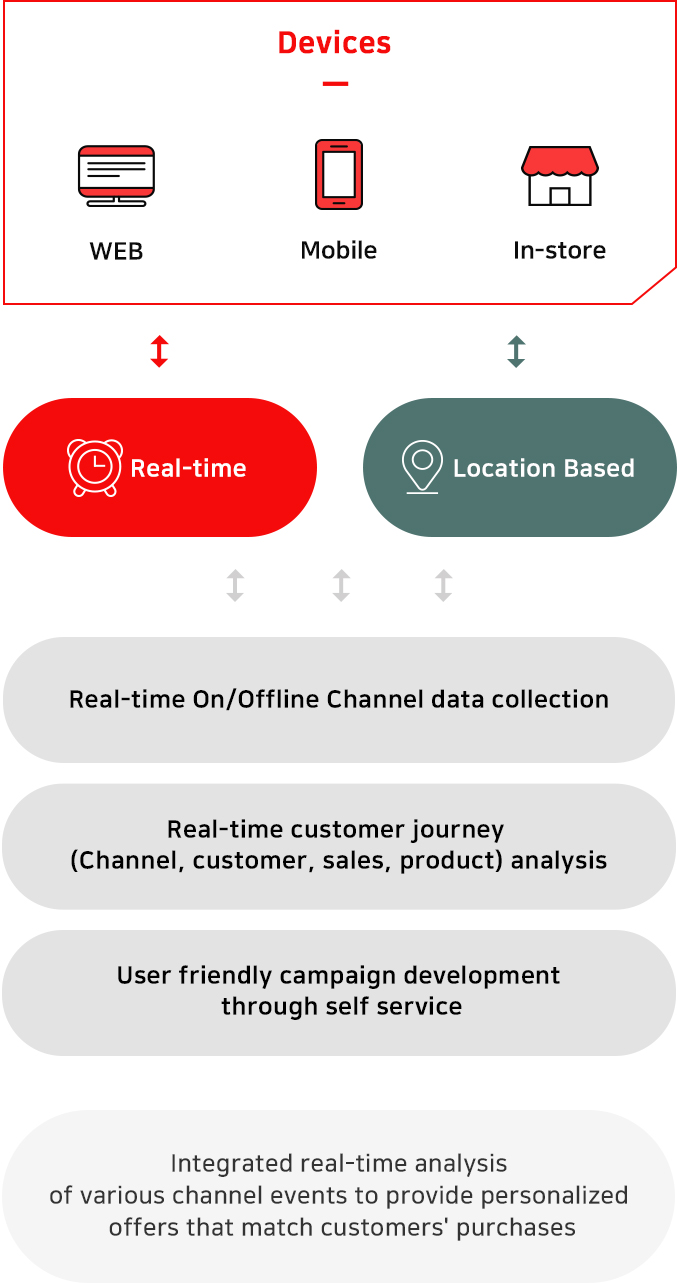 Devices

WEB

Mobile

In-store

Real-time

Location Based

Real-time On/Offline Channel data collection

Real-time customer journey (Channel, customer, sales, product) analysis

User friendly campaign development through self service

Integrated real-time analysis of various channel events to provide personalized offers that match customers' purchases